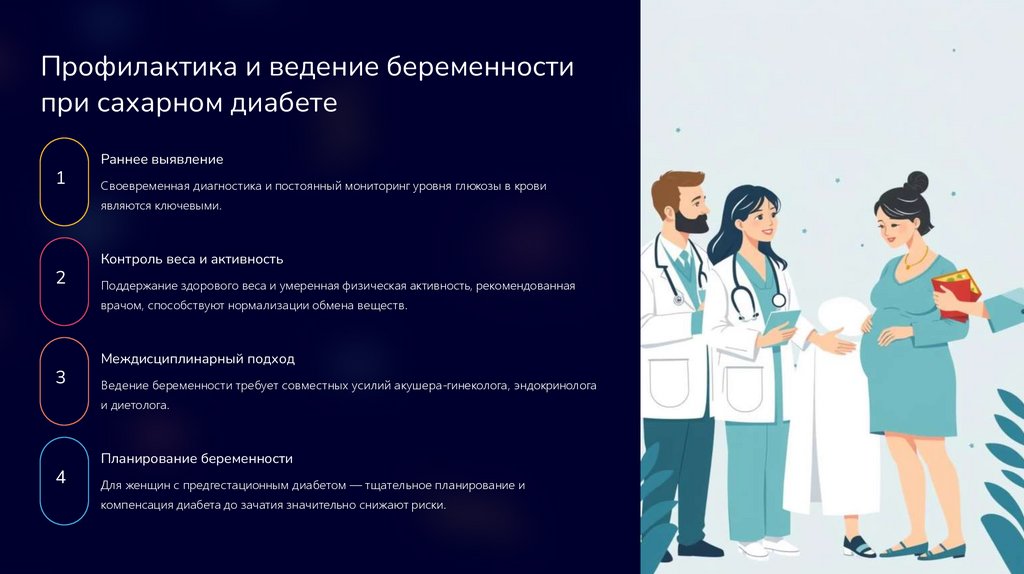 Профилактика и ведение беременности при сахарном диабете

1

Раннее выявление

Своевременная диагностика и постоянный мониторинг уровня глюкозы в крови являются ключевыми.

2

Контроль веса и активность

Поддержание здорового веса и умеренная физическая активность, рекомендованная врачом, способствуют нормализации обмена веществ.

3

Междисциплинарный подход

Ведение беременности требует совместных усилий акушера-гинеколога, эндокринолога и диетолога.

4

Планирование беременности

Для женщин с предгестационным диабетом — тщательное планирование и компенсация диабета до зачатия значительно снижают риски.